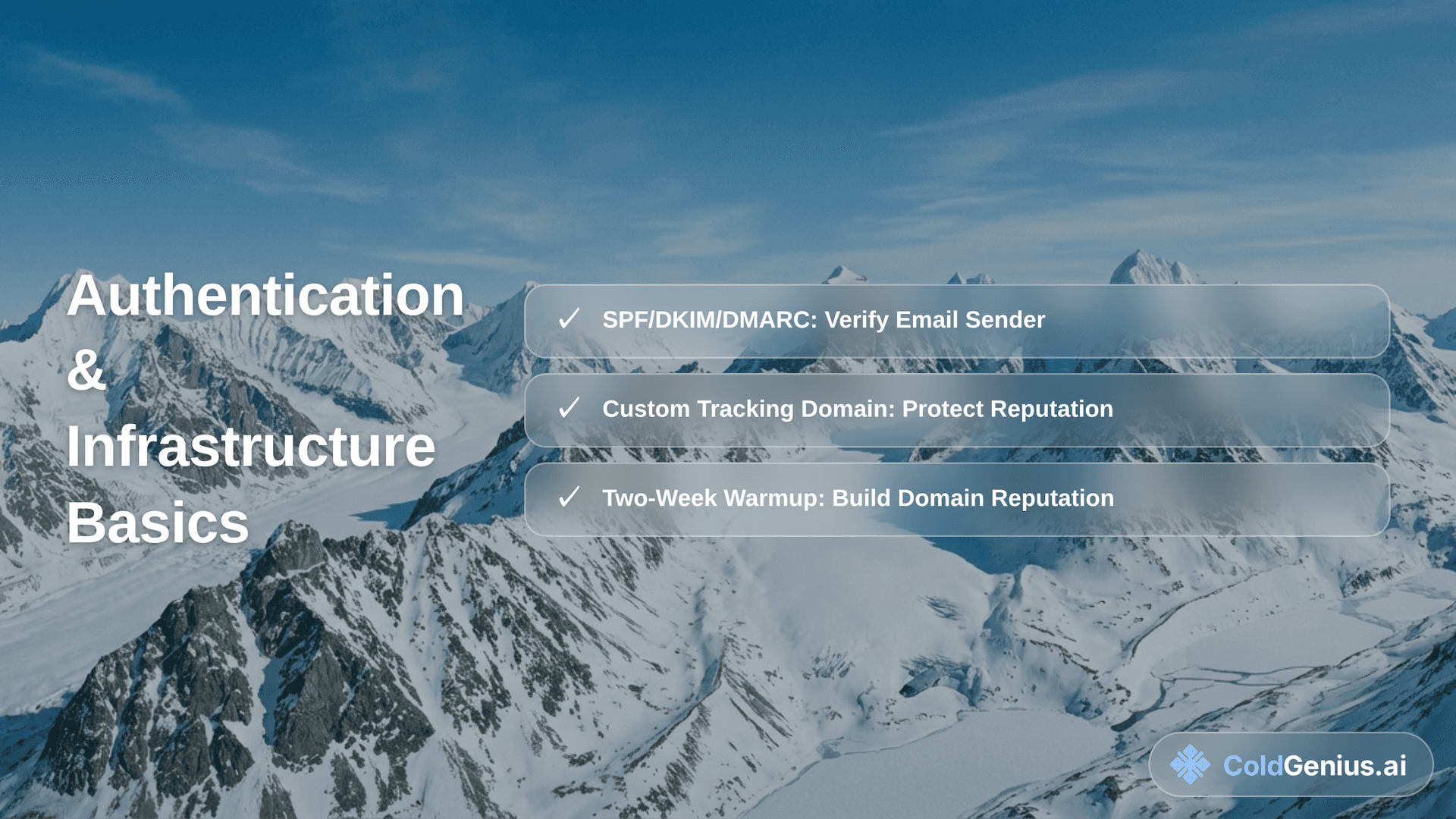 Authentication & Infrastructure Basics

✓ SPF/DKIM/DMARC: Verify Email Sender

✓ Custom Tracking Domain: Protect Reputation

✓ Two-Week Warmup: Build Domain Reputation

ColdGenius.ai